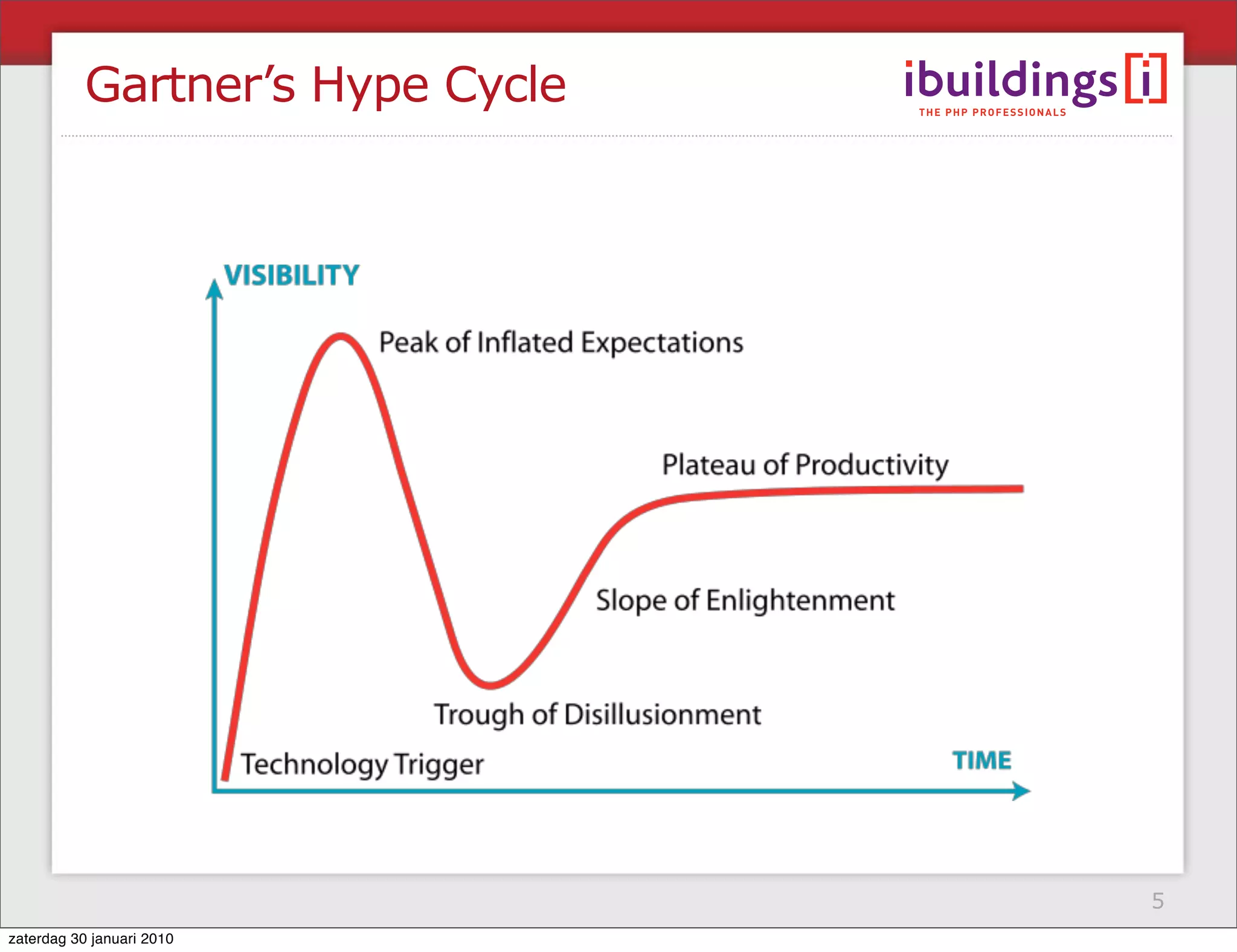 Gartner's Hype Cycle

ibuildings [i]
THE PHP PROFESSIONALS

VISIBILITY

Peak of Inflated Expectations

Plateau of Productivity

Slope of Enlightenment

Trough of Disillusionment

Technology Trigger

TIME

5

zaterdag 30 januari 2010